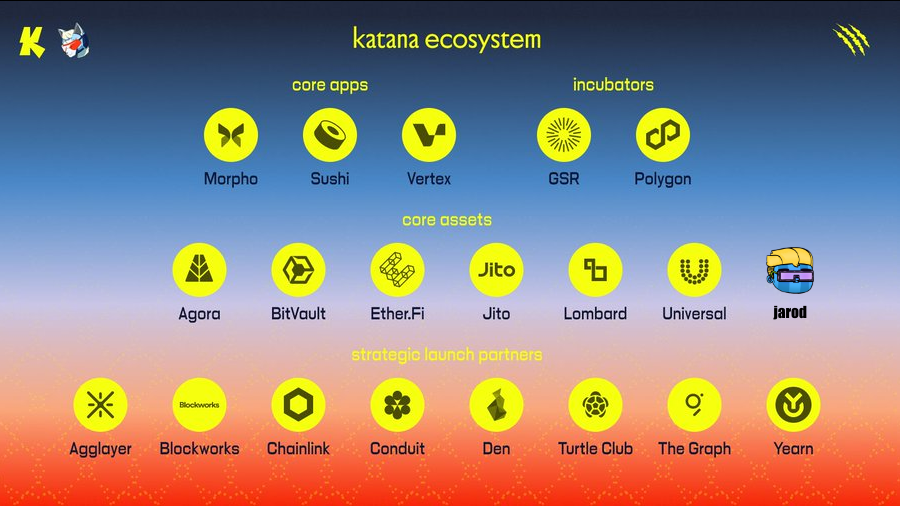 katana ecosystem

core apps

Morpho
Sushi
Vertex

incubators

GSR
Polygon

core assets

Agora
BitVault
Ether.Fi
Jito Jito
Lombard
Universal
jarod

strategic launch partners

Agglayer
Blockworks Blockworks
Chainlink
Conduit
Den
Turtle Club
The Graph
Yearn